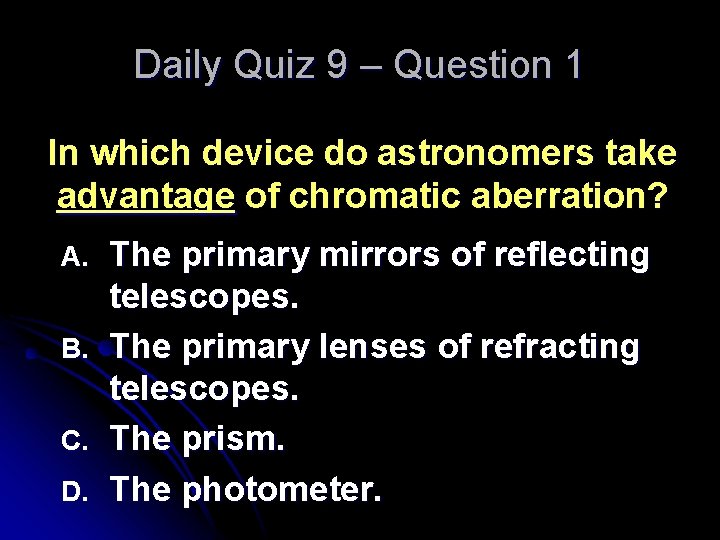 Daily Quiz 9 – Question 1

In which device do astronomers take advantage of chromatic aberration?

A. The primary mirrors of reflecting telescopes.
B. The primary lenses of refracting telescopes.
C. The prism.
D. The photometer.